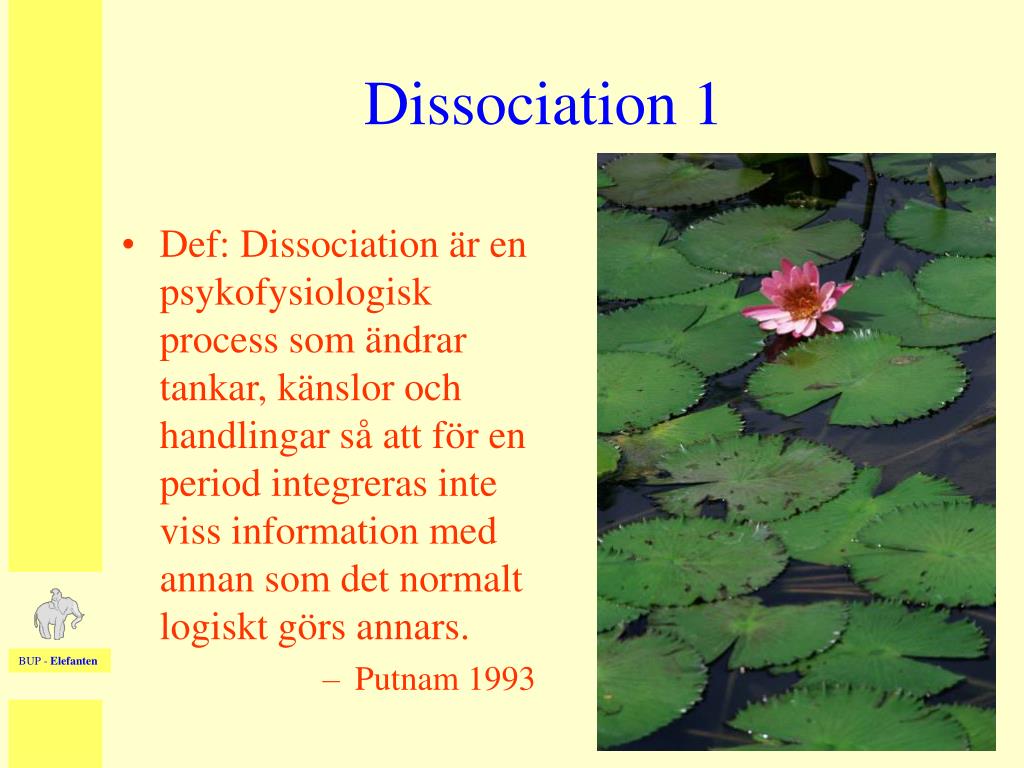 Dissociation 1

• Def: Dissociation är en psykofysiologisk process som ändrar tankar, känslor och handlingar så att för en period integreras inte viss information med annan som det normalt logiskt görs annars.
– Putnam 1993

BUP - Elefanten